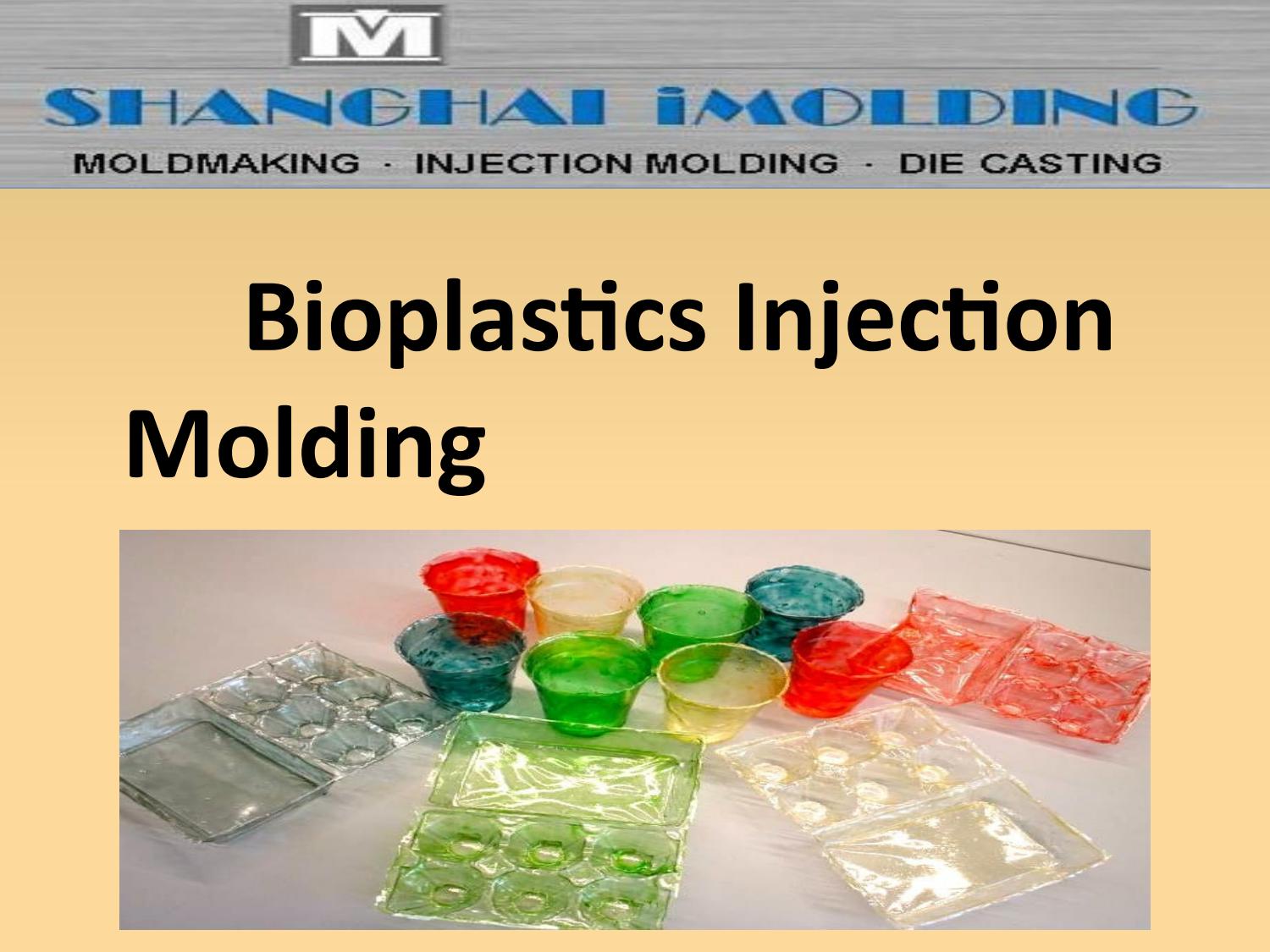 M

SHANGHAI iMOLDING

MOLDMAKING · INJECTION MOLDING · DIE CASTING

Bioplastics Injection Molding